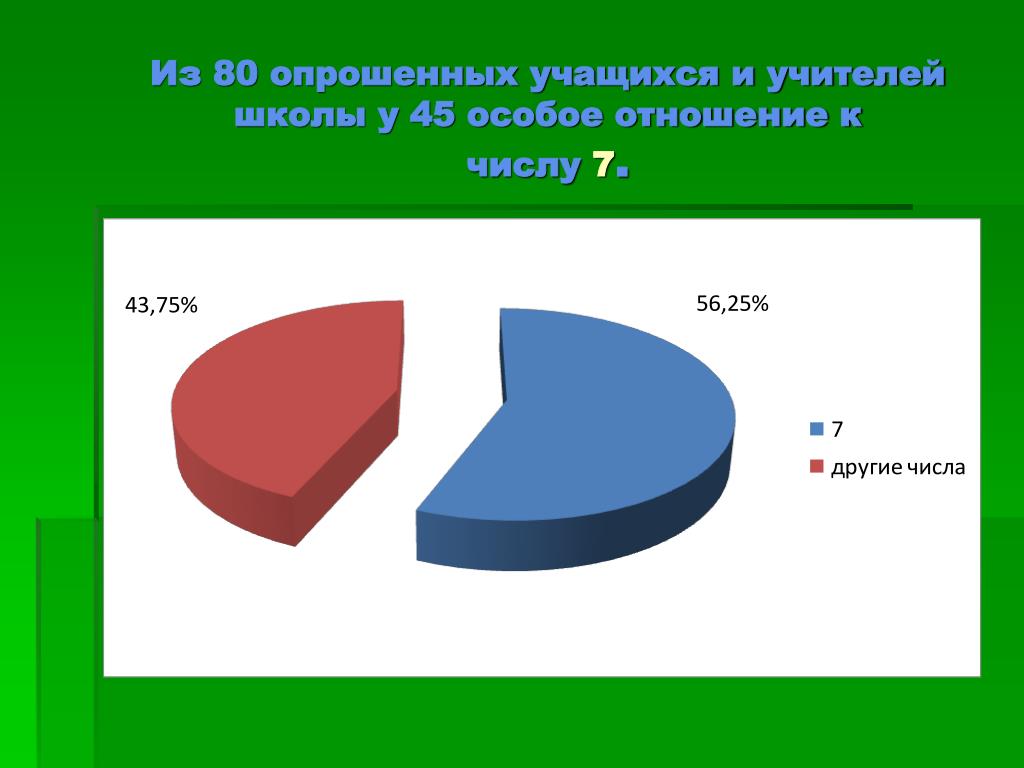 Из 80 опрошенных учащихся и учителей школы у 45 особое отношение к числу 7.

43,75%

56,25%

7

другие числа